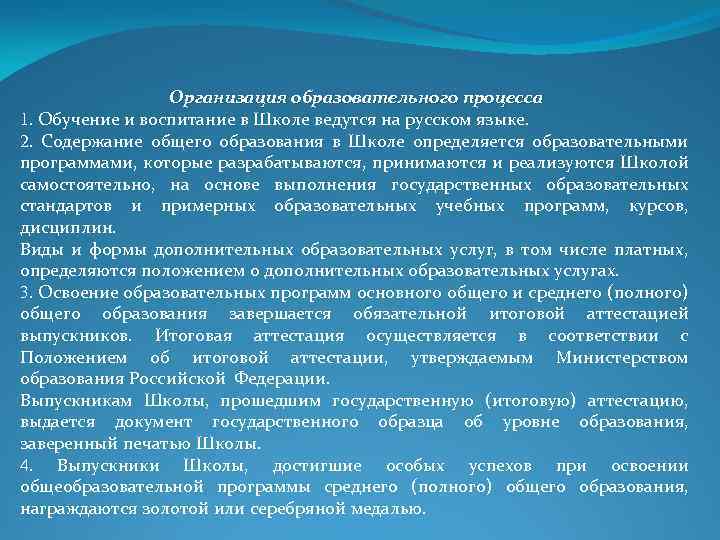 Организация образовательного процесса
1. Обучение и воспитание в Школе ведутся на русском языке.
2. Содержание общего образования в Школе определяется образовательными программами, которые разрабатываются, принимаются и реализуются Школой самостоятельно, на основе выполнения государственных образовательных стандартов и примерных образовательных учебных программ, курсов, дисциплин.
Виды и формы дополнительных образовательных услуг, в том числе платных, определяются положением о дополнительных образовательных услугах.
3. Освоение образовательных программ основного общего и среднего (полного) общего образования завершается обязательной итоговой аттестацией выпускников. Итоговая аттестация осуществляется в соответствии с Положением об итоговой аттестации, утверждаемым Министерством образования Российской Федерации.
Выпускникам Школы, прошедшим государственную (итоговую) аттестацию, выдается документ государственного образца об уровне образования, заверенный печатью Школы.
4. Выпускники Школы, достигшие особых успехов при освоении общеобразовательной программы среднего (полного) общего образования, награждаются золотой или серебряной медалью.